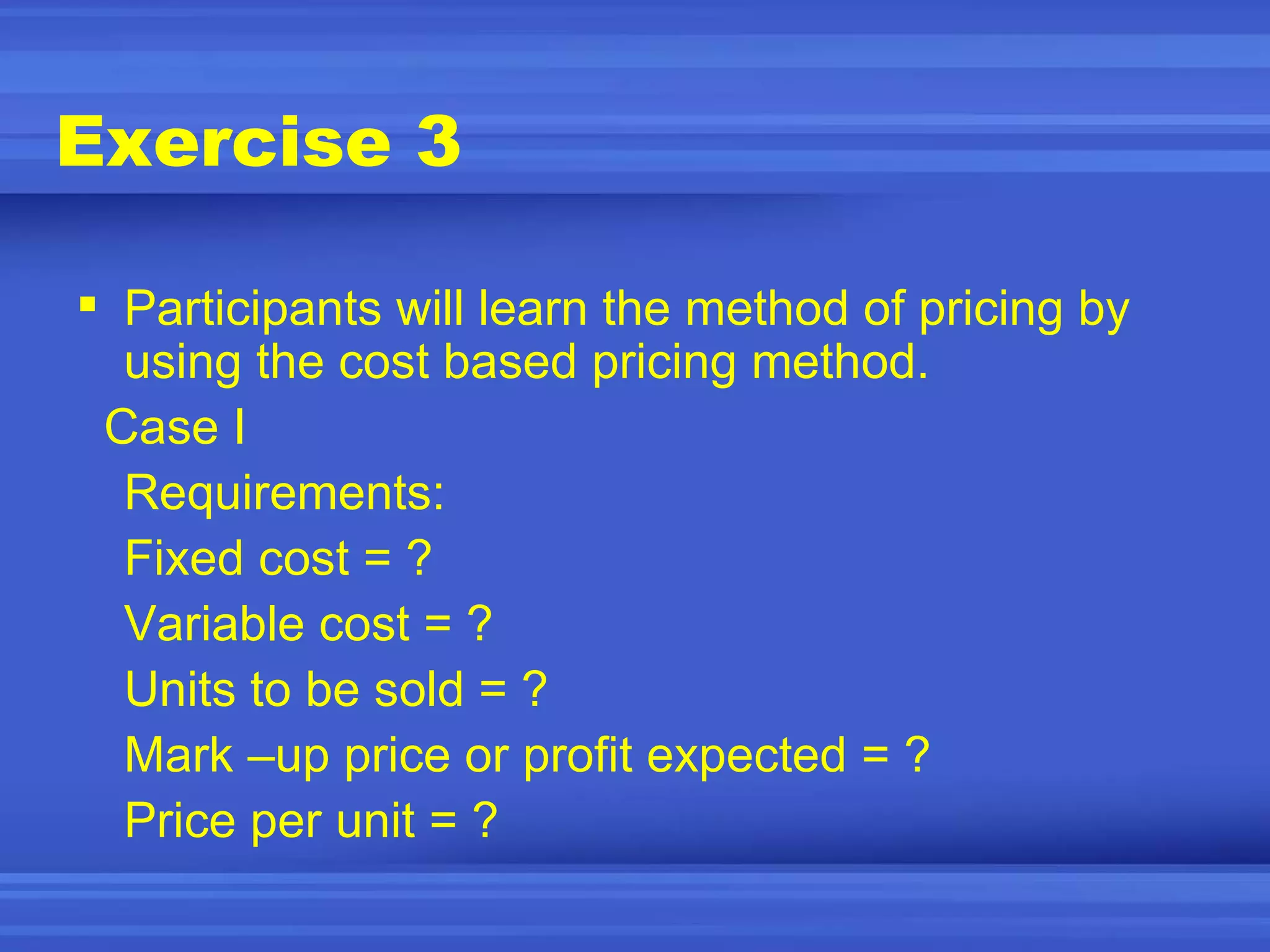 Exercise 3

▪ Participants will learn the method of pricing by using the cost based pricing method.

Case I

Requirements:

Fixed cost = ?

Variable cost = ?

Units to be sold = ?

Mark –up price or profit expected = ?

Price per unit = ?